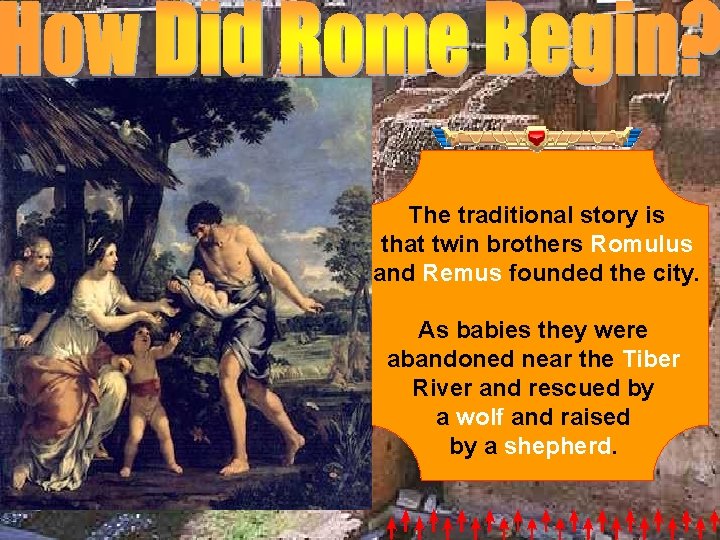 How Did Rome Begin?

The traditional story is that twin brothers Romulus and Remus founded the city.

As babies they were abandoned near the Tiber River and rescued by a wolf and raised by a shepherd.